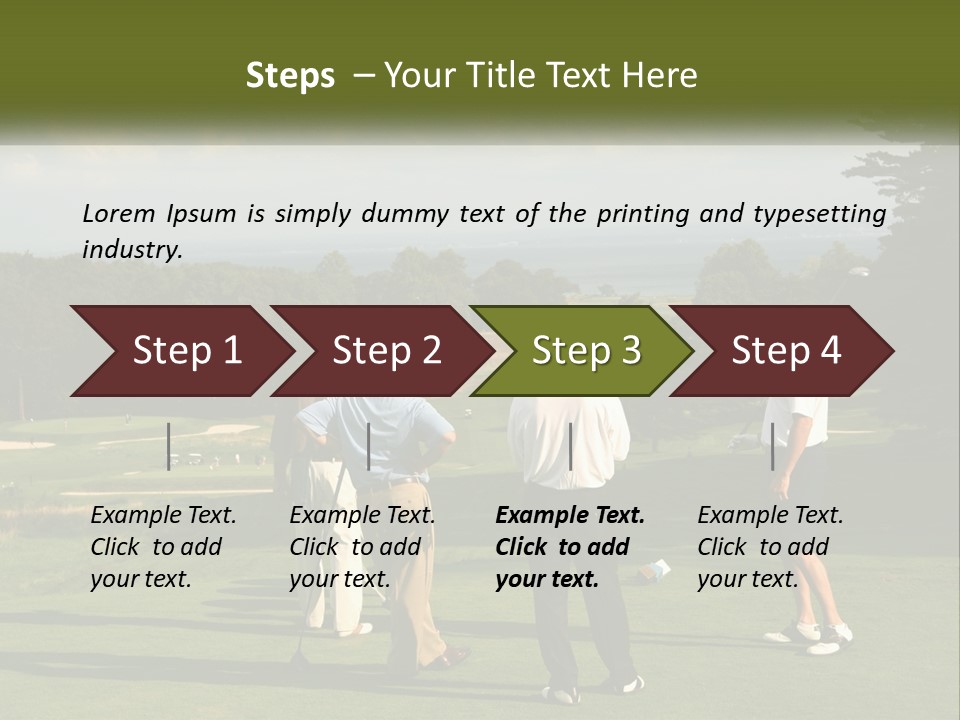 Steps – Your Title Text Here

Lorem Ipsum is simply dummy text of the printing and typesetting industry.

Step 1

Step 2

Step 3

Step 4

Example Text. Click to add your text.

Example Text. Click to add your text.

Example Text. Click to add your text.

Example Text. Click to add your text.